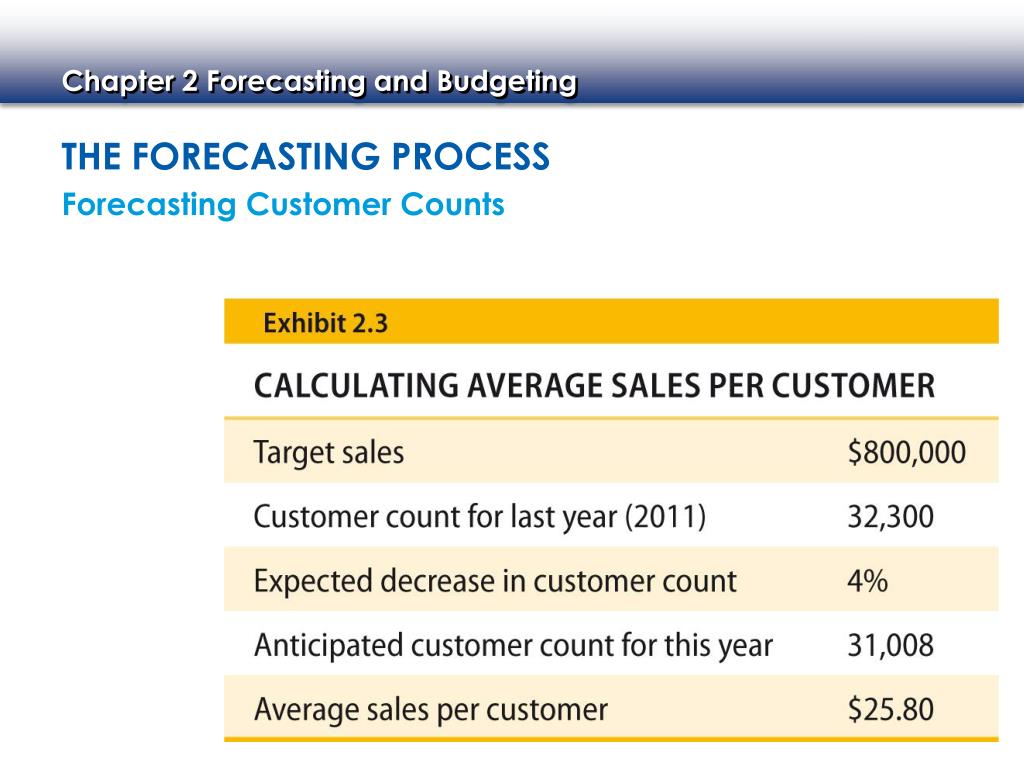 Chapter 2 Forecasting and Budgeting

THE FORECASTING PROCESS
Forecasting Customer Counts

Exhibit 2.3

CALCULATING AVERAGE SALES PER CUSTOMER

| | |
|---|---|
| Target sales | \$800,000 |
| Customer count for last year (2011) | 32,300 |
| Expected decrease in customer count | 4% |
| Anticipated customer count for this year | 31,008 |
| Average sales per customer | \$25.80 |